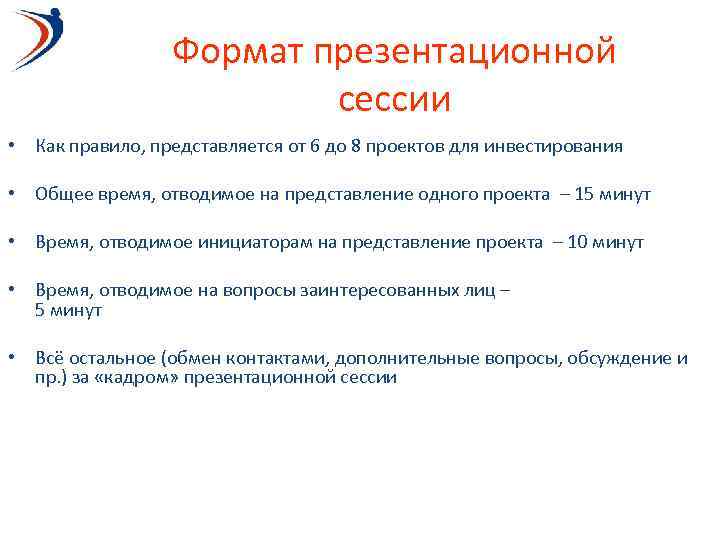 Формат презентационной сессии

• Как правило, представляется от 6 до 8 проектов для инвестирования

• Общее время, отводимое на представление одного проекта – 15 минут

• Время, отводимое инициаторам на представление проекта – 10 минут

• Время, отводимое на вопросы заинтересованных лиц – 5 минут

• Всё остальное (обмен контактами, дополнительные вопросы, обсуждение и пр.) за «кадром» презентационной сессии